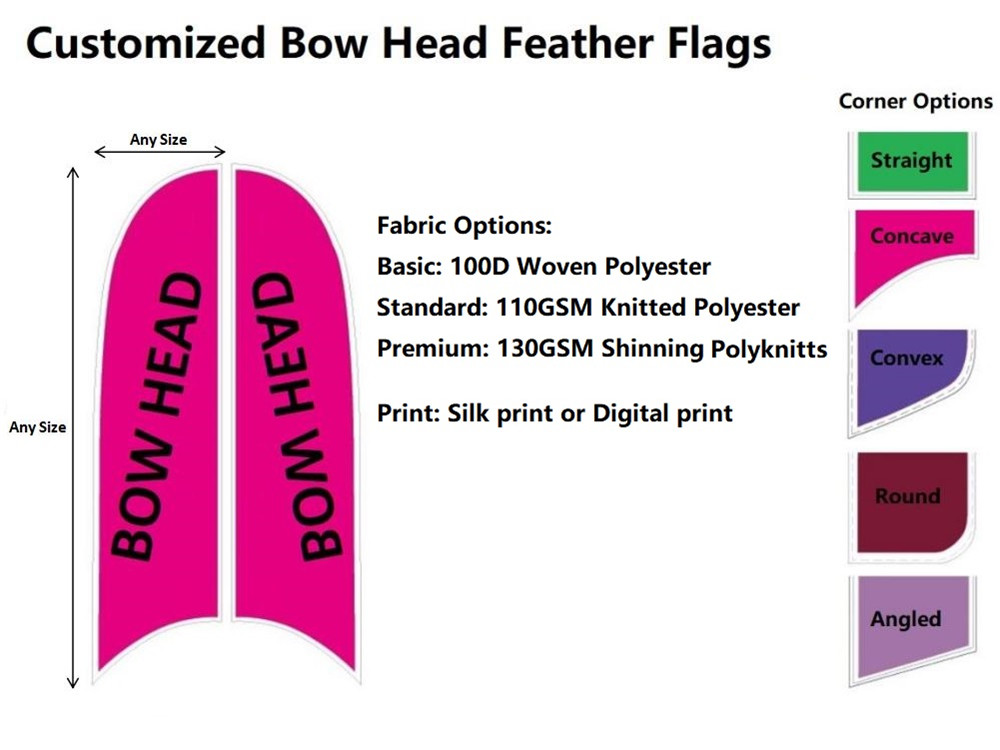 Customized Bow Head Feather Flags

Any Size

Any Size

BOW HEAD

BOW HEAD

Fabric Options:
Basic: 100D Woven Polyester
Standard: 110GSM Knitted Polyester
Premium: 130GSM Shinning Polyknitts

Print: Silk print or Digital print

Corner Options

Straight

Concave

Convex

Round

Angled